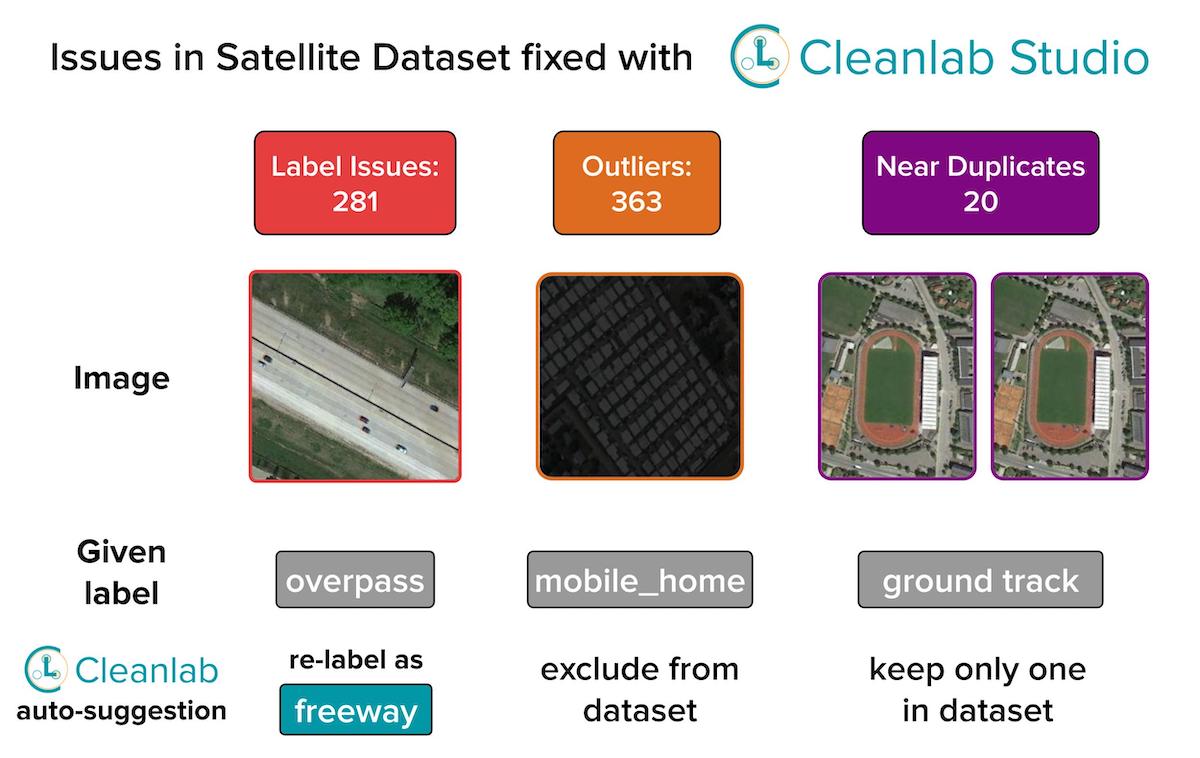 Issues in Satellite Dataset fixed with Cleanlab Studio

Label Issues: 281

Outliers: 363

Near Duplicates 20

Image

Given label

overpass

mobile_home

ground track

Cleanlab auto-suggestion

re-label as freeway

exclude from dataset

keep only one in dataset